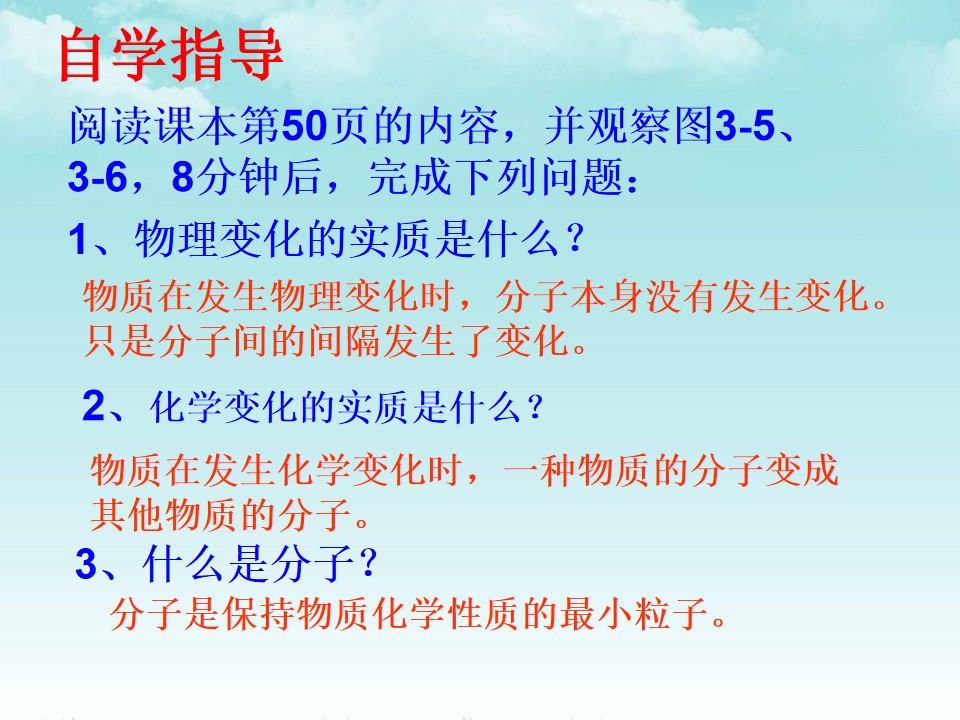 自学指导

阅读课本第50页的内容，并观察图3-5、3-6，8分钟后，完成下列问题：

1、物理变化的实质是什么？

物质在发生物理变化时，分子本身没有发生变化。只是分子间的间隔发生了变化。

2、化学变化的实质是什么？

物质在发生化学变化时，一种物质的分子变成其他物质的分子。

3、什么是分子？

分子是保持物质化学性质的最小粒子。